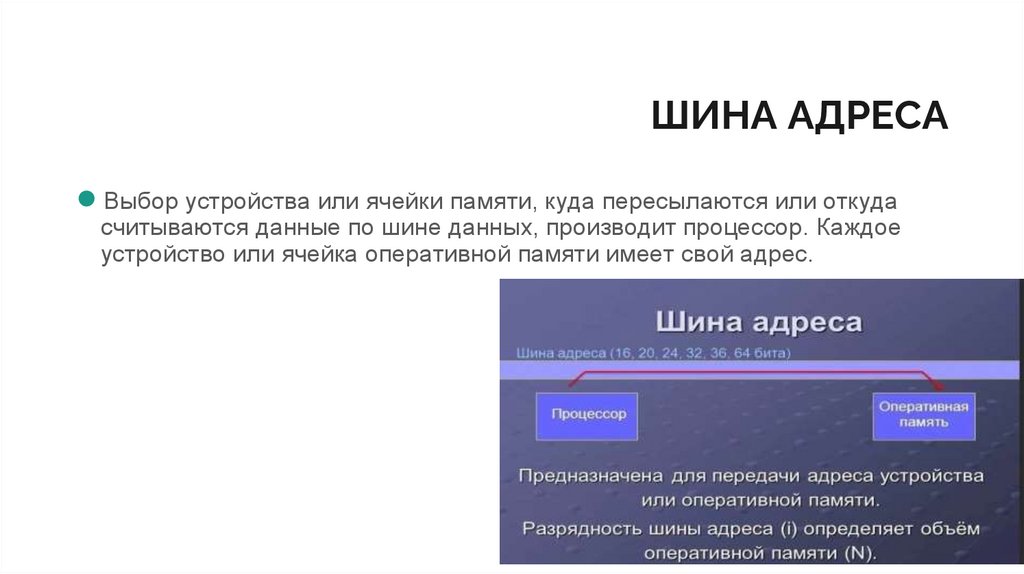 ШИНА АДРЕСА

Выбор устройства или ячейки памяти, куда пересылаются или откуда считываются данные по шине данных, производит процессор. Каждое устройство или ячейка оперативной памяти имеет свой адрес.

Шина адреса

Шина адреса (16, 20, 24, 32, 36, 64 бита)

Процессор

Оперативная память

Предназначена для передачи адреса устройства или оперативной памяти.

Разрядность шины адреса (i) определяет объём оперативной памяти (N).